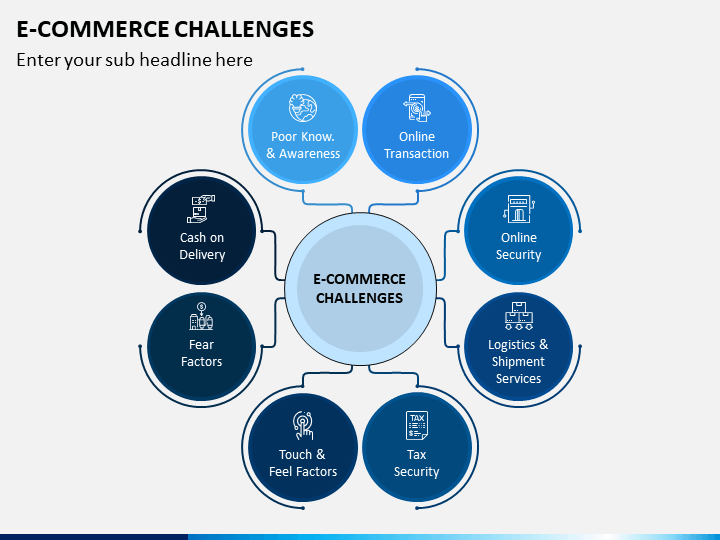 E-COMMERCE CHALLENGES
Enter your sub headline here

Poor Know. & Awareness

Online Transaction

Cash on Delivery

E-COMMERCE CHALLENGES

Online Security

Fear Factors

Logistics & Shipment Services

Touch & Feel Factors

TAX

Tax Security